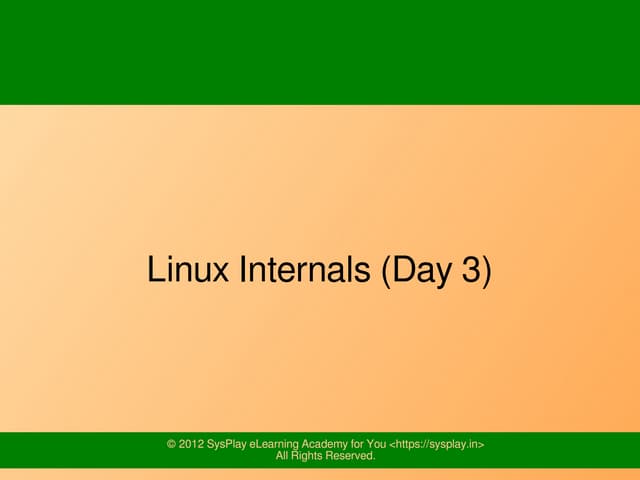 Linux Internals (Day 3)

© 2012 SysPlay eLearning Academy for You <https://sysplay.in>
All Rights Reserved.